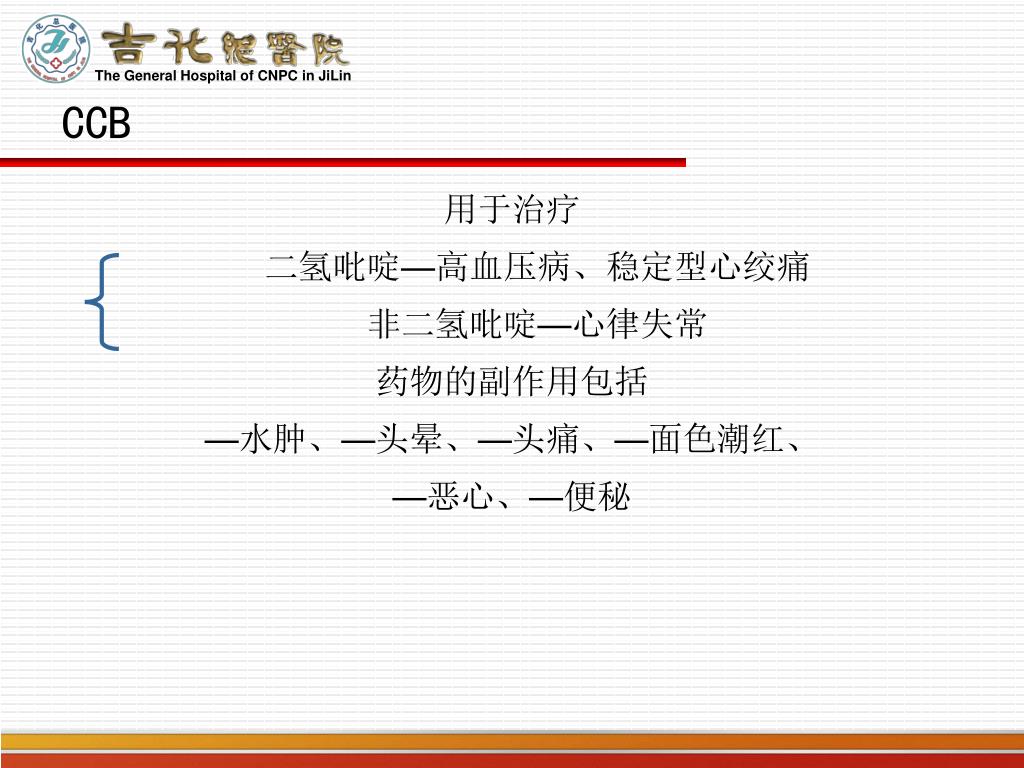 吉化总医院
The General Hospital of CNPC in JiLin

CCB

用于治疗

二氢吡啶—高血压病、稳定型心绞痛

非二氢吡啶—心律失常

药物的副作用包括

—水肿、—头晕、—头痛、—面色潮红、

—恶心、—便秘